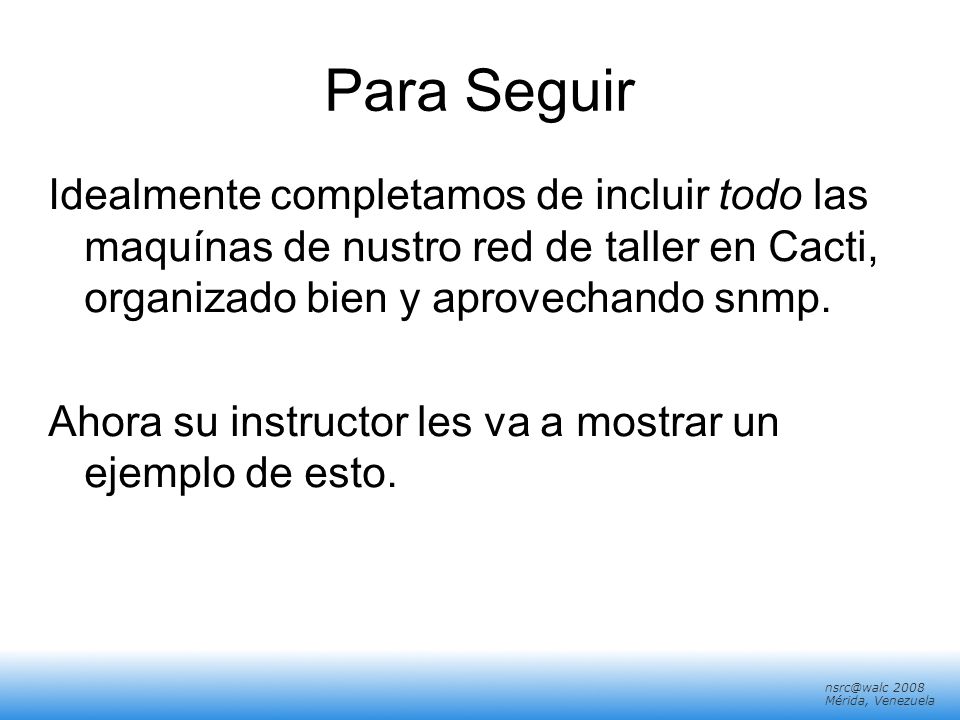 Para Seguir

Idealmente completamos de incluir todo las maquínas de nustro red de taller en Cacti, organizado bien y aprovechando snmp.

Ahora su instructor les va a mostrar un ejemplo de esto.

nsrc@walc 2008
Mérida, Venezuela